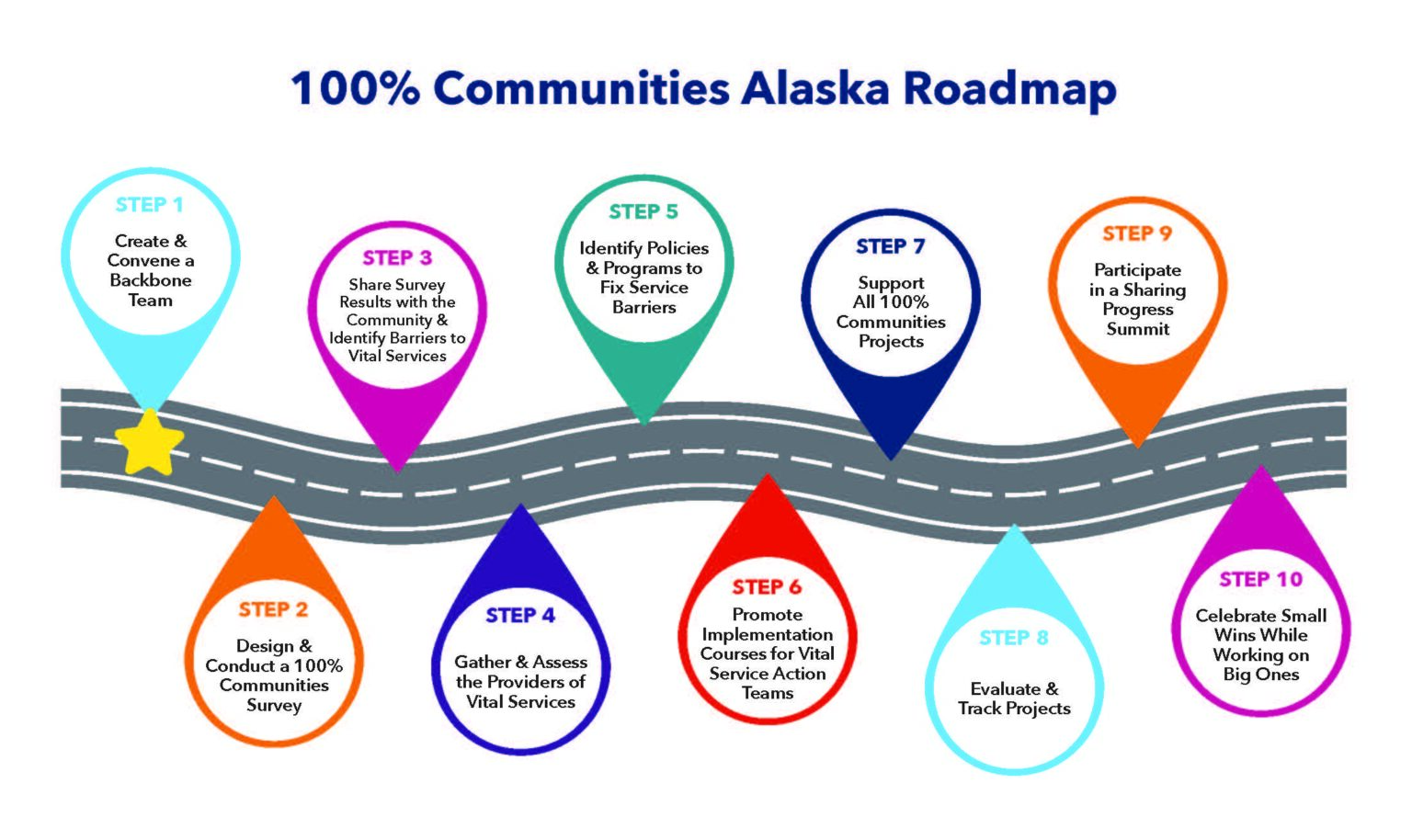 100% Communities Alaska Roadmap

STEP 1
Create & Convene a Backbone Team

STEP 2
Design & Conduct a 100% Communities Survey

STEP 3
Share Survey Results with the Community & Identify Barriers to Vital Services

STEP 4
Gather & Assess the Providers of Vital Services

STEP 5
Identify Policies & Programs to Fix Service Barriers

STEP 6
Promote Implementation Courses for Vital Service Action Teams

STEP 7
Support All 100% Communities Projects

STEP 8
Evaluate & Track Projects

STEP 9
Participate in a Sharing Progress Summit

STEP 10
Celebrate Small Wins While Working on Big Ones